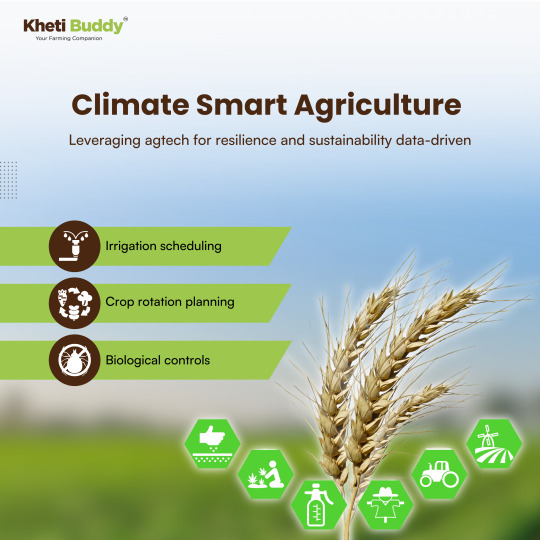 Kheti Buddy®
Your Farming Companion

Climate Smart Agriculture

Leveraging agtech for resilience and sustainability data-driven

Irrigation scheduling

Crop rotation planning

Biological controls